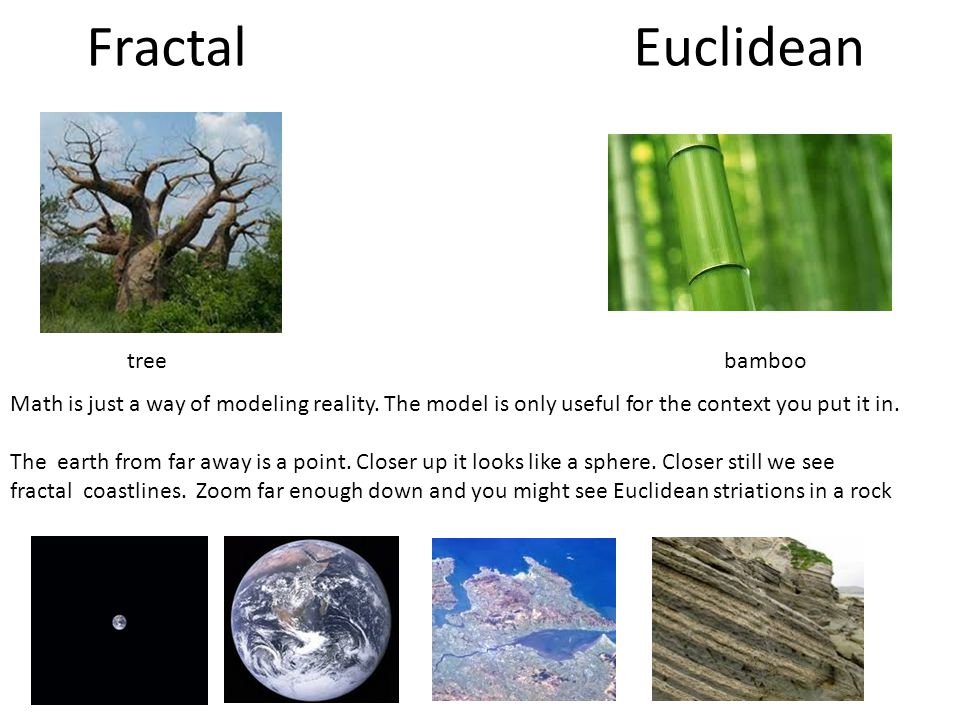 Fractal

Euclidean

tree

bamboo

Math is just a way of modeling reality. The model is only useful for the context you put it in.

The earth from far away is a point. Closer up it looks like a sphere. Closer still we see fractal coastlines. Zoom far enough down and you might see Euclidean striations in a rock